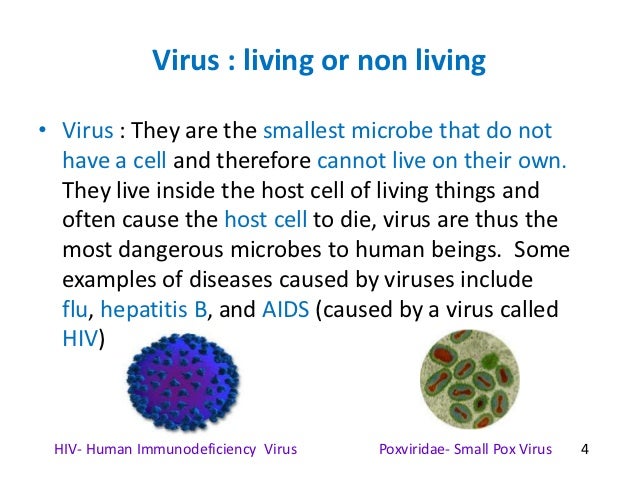 Virus : living or non living

• Virus : They are the smallest microbe that do not have a cell and therefore cannot live on their own. They live inside the host cell of living things and often cause the host cell to die, virus are thus the most dangerous microbes to human beings. Some examples of diseases caused by viruses include flu, hepatitis B, and AIDS (caused by a virus called HIV)

HIV- Human Immunodeficiency Virus

Poxviridae- Small Pox Virus

4